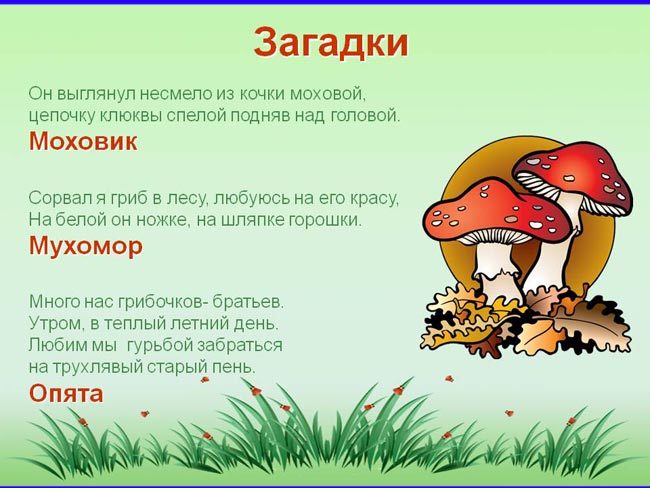 Загадки

Он выглянул несмело из кочки моховой, цепочку клюквы спелой подняв над головой.
Моховик

Сорвал я гриб в лесу, любуюсь на его красу, На белой он ножке, на шляпке горошки.
Мухомор

Много нас грибочков- братьев. Утром, в теплый летний день. Любим мы гурьбой забраться на трухлявый старый пень.
Опята